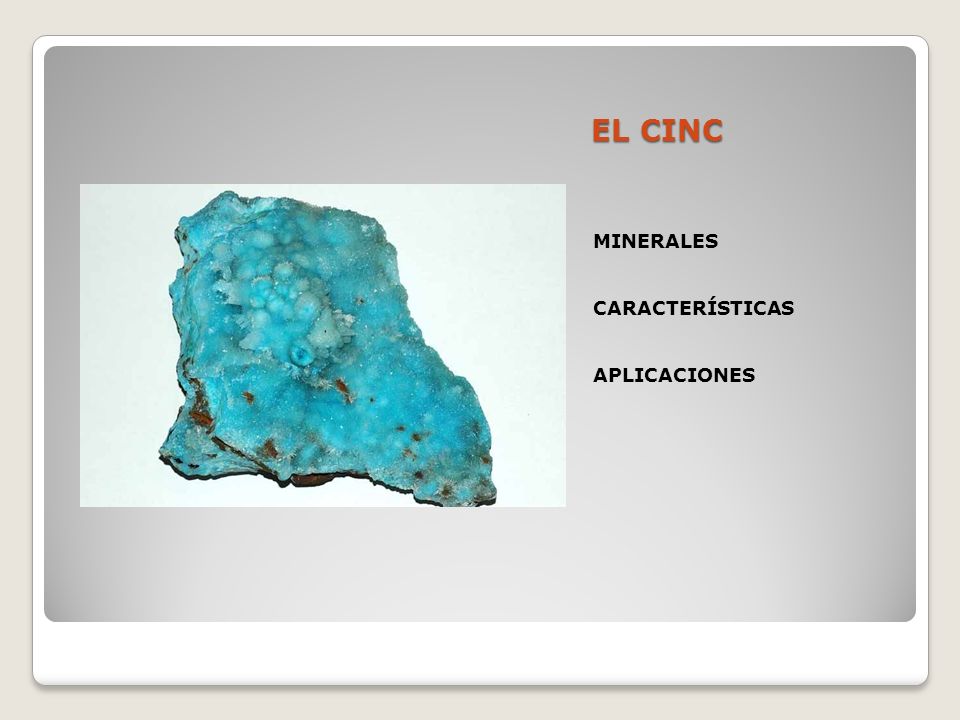 EL CINC

MINERALES

CARACTERÍSTICAS

APLICACIONES